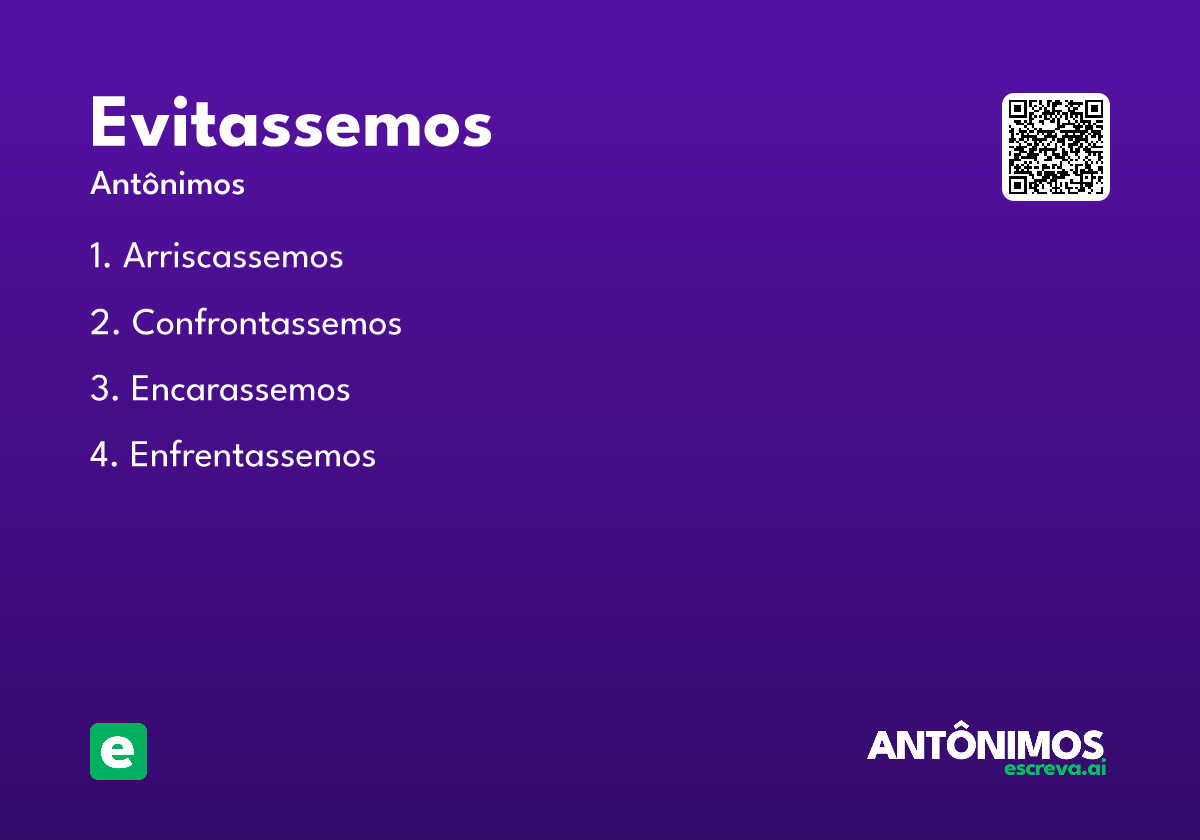 Evitassemos

Antônimos

1. Arriscassemos
2. Confrontassemos
3. Encarassemos
4. Enfrentassemos

e

ANTÔNIMOS
escreva.ai